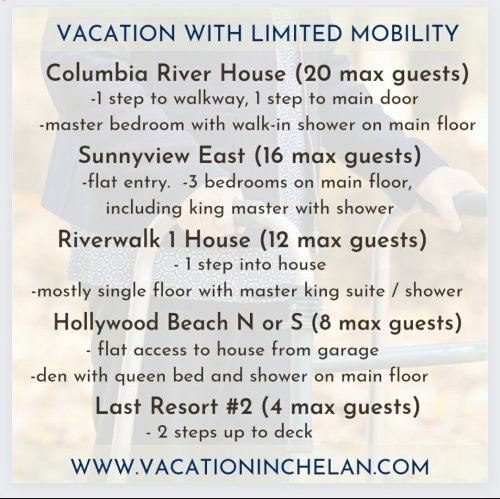 VACATION WITH LIMITED MOBILITY

Columbia River House (20 max guests)
-1 step to walkway, 1 step to main door
-master bedroom with walk-in shower on main floor

Sunnyview East (16 max guests)
-flat entry. -3 bedrooms on main floor, including king master with shower

Riverwalk 1 House (12 max guests)
- 1 step into house
-mostly single floor with master king suite / shower

Hollywood Beach N or S (8 max guests)
- flat access to house from garage
-den with queen bed and shower on main floor

Last Resort #2 (4 max guests)
- 2 steps up to deck

WWW.VACATIONINCHELAN.COM